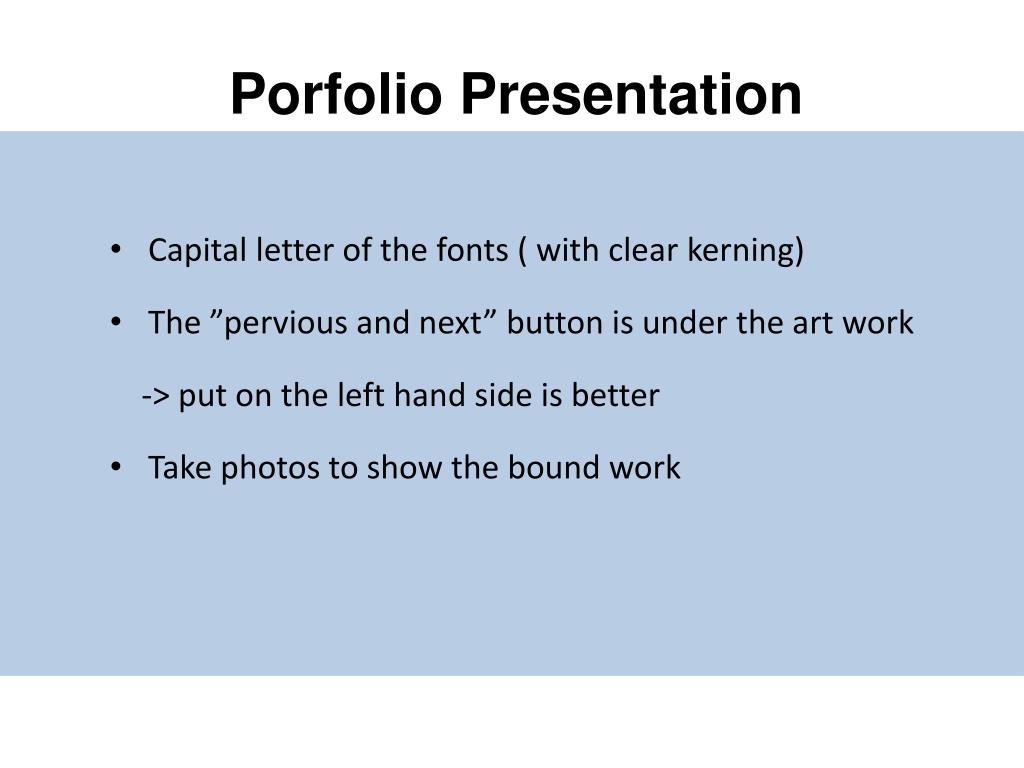 Porfolio Presentation

• Capital letter of the fonts ( with clear kerning)

• The ”pervious and next” button is under the art work

-> put on the left hand side is better

• Take photos to show the bound work